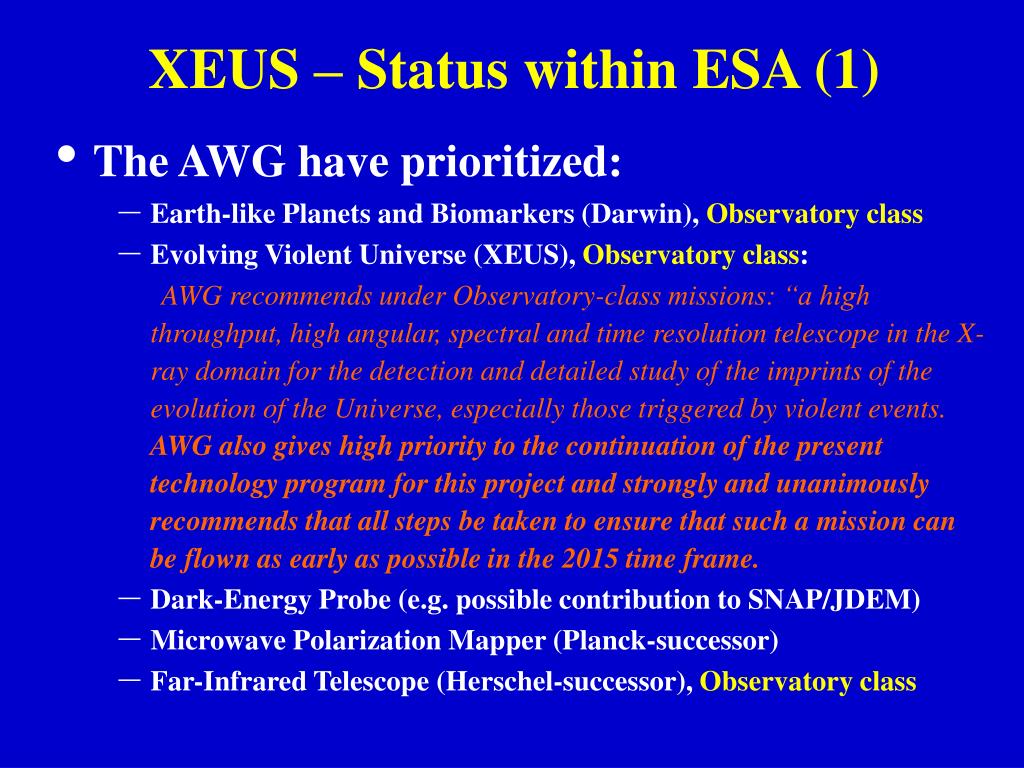 XEUS – Status within ESA (1)

• The AWG have prioritized:

– Earth-like Planets and Biomarkers (Darwin), Observatory class

– Evolving Violent Universe (XEUS), Observatory class:

AWG recommends under Observatory-class missions: “a high throughput, high angular, spectral and time resolution telescope in the X-ray domain for the detection and detailed study of the imprints of the evolution of the Universe, especially those triggered by violent events. AWG also gives high priority to the continuation of the present technology program for this project and strongly and unanimously recommends that all steps be taken to ensure that such a mission can be flown as early as possible in the 2015 time frame.

– Dark-Energy Probe (e.g. possible contribution to SNAP/JDEM)

– Microwave Polarization Mapper (Planck-successor)

– Far-Infrared Telescope (Herschel-successor), Observatory class